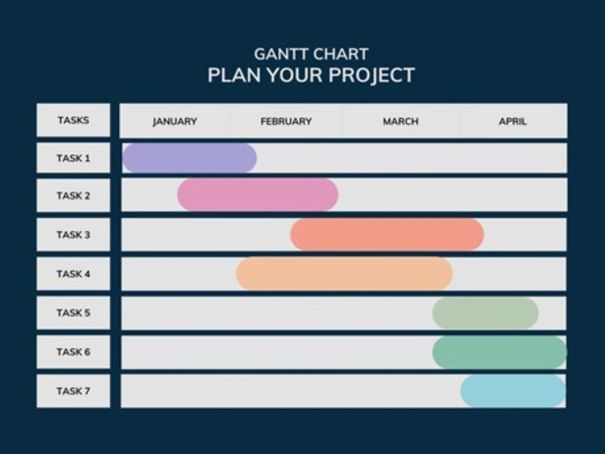 GANTT CHART
PLAN YOUR PROJECT

| TASKS | JANUARY | FEBRUARY | MARCH | APRIL |
|---|---|---|---|---|
| TASK 1 | | | | |
| TASK 2 | | | | |
| TASK 3 | | | | |
| TASK 4 | | | | |
| TASK 5 | | | | |
| TASK 6 | | | | |
| TASK 7 | | | | |